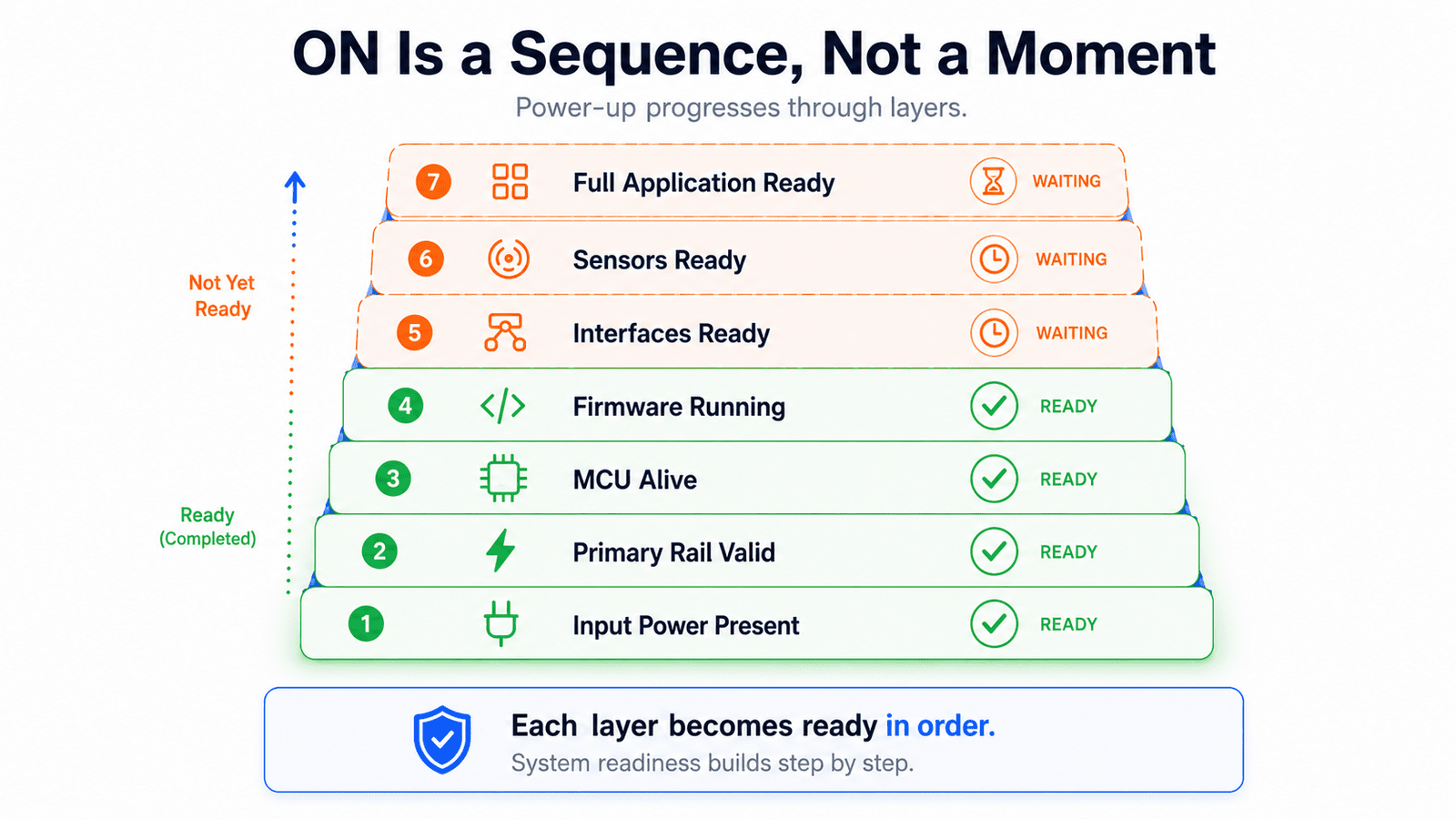 ON Is a Sequence, Not a Moment

Power-up progresses through layers.

Not Yet Ready

Ready (Completed)

7 Full Application Ready WAITING

6 Sensors Ready WAITING

5 Interfaces Ready WAITING

4 Firmware Running READY

3 MCU Alive READY

2 Primary Rail Valid READY

1 Input Power Present READY

Each layer becomes ready in order.
System readiness builds step by step.